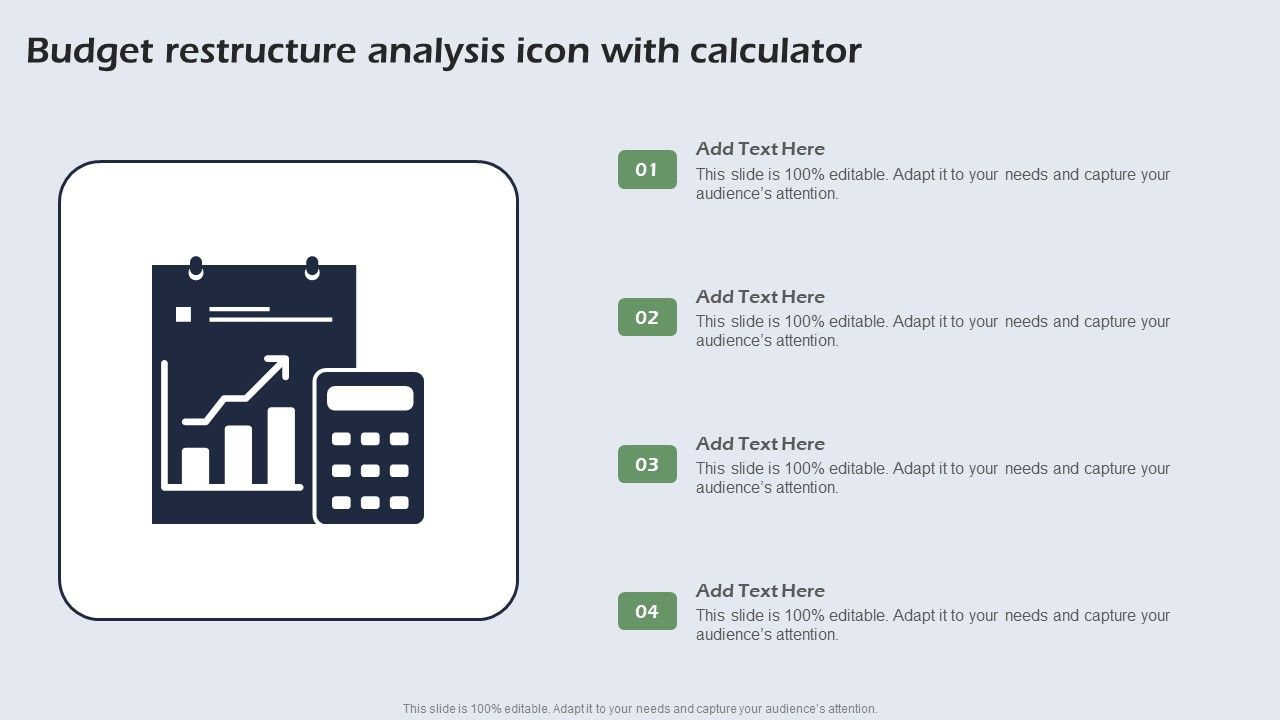 Budget restructure analysis icon with calculator

01
Add Text Here
This slide is 100% editable. Adapt it to your needs and capture your audience's attention.

02
Add Text Here
This slide is 100% editable. Adapt it to your needs and capture your audience's attention.

03
Add Text Here
This slide is 100% editable. Adapt it to your needs and capture your audience's attention.

04
Add Text Here
This slide is 100% editable. Adapt it to your needs and capture your audience's attention.

This slide is 100% editable. Adapt it to your needs and capture your audience's attention.